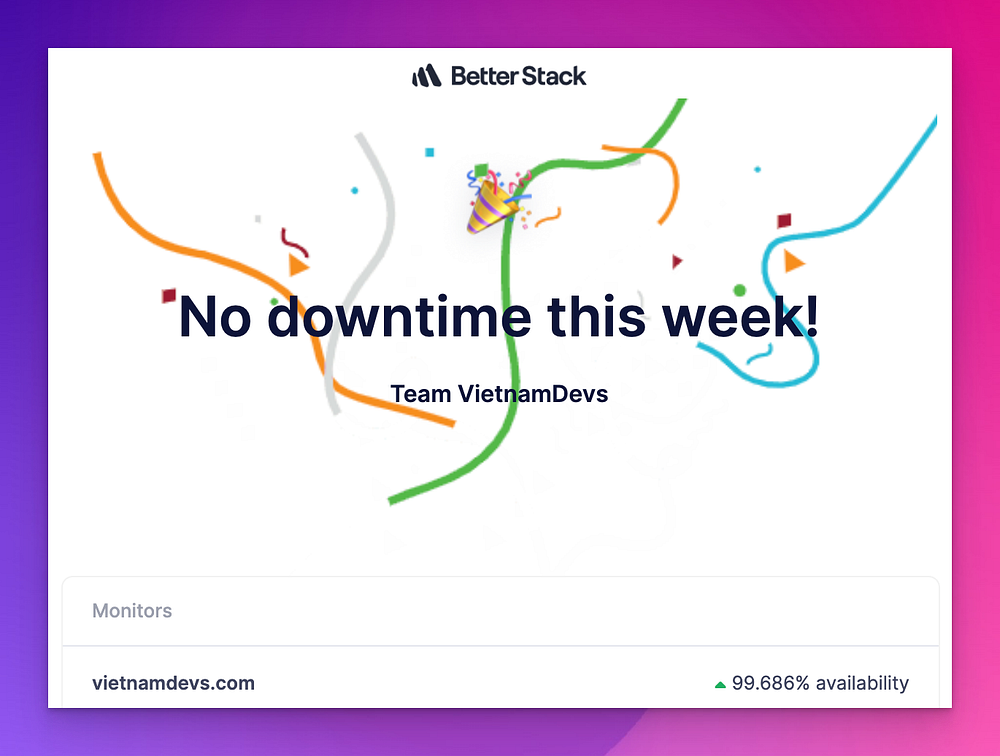 Better Stack

No downtime this week!

Team VietnamDevs

Monitors

vietnamdevs.com

99.686% availability